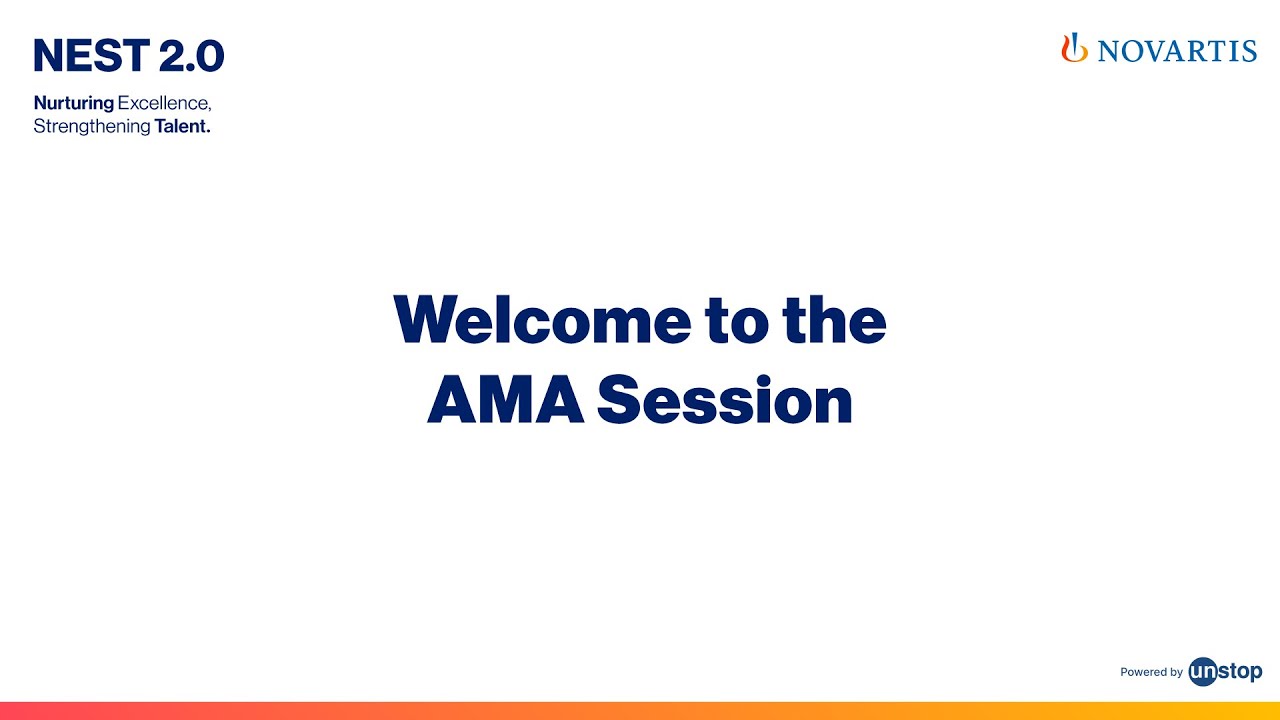 NEST 2.0

Nurturing Excellence, Strengthening Talent.

NOVARTIS

Welcome to the AMA Session

Powered by unstop